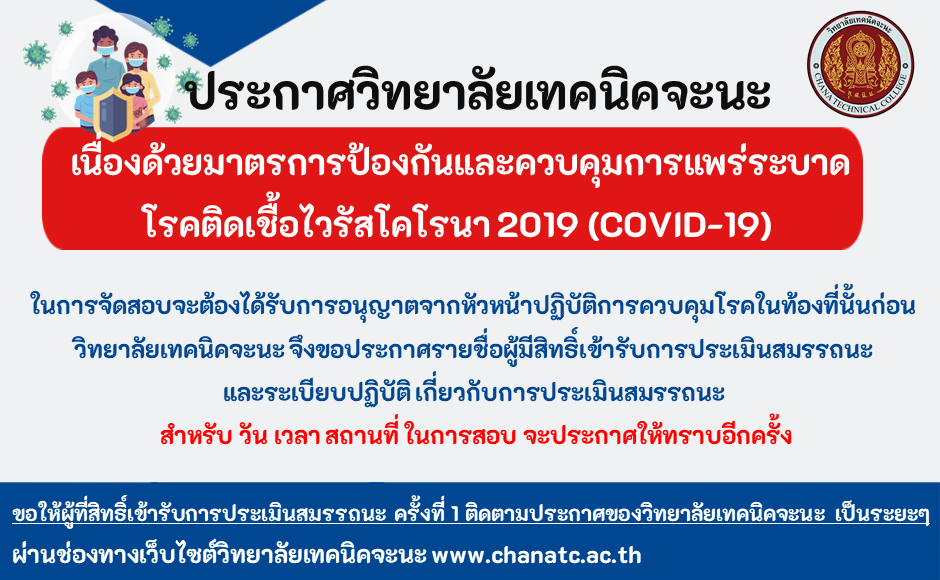 วิทยาลัยเทคนิคจะนะ
CHANA TECHNICAL COLLEGE

ประกาศวิทยาลัยเทคนิคจะนะ

เนื่องด้วยมาตรการป้องกันและควบคุมการแพร่ระบาด
โรคติดเชื้อไวรัสโคโรนา 2019 (COVID-19)

ในการจัดสอบจะต้องได้รับการอนุญาตจากหัวหน้าปฏิบัติการควบคุมโรคในท้องที่นั้นก่อน
วิทยาลัยเทคนิคจะนะ จึงขอประกาศรายชื่อผู้มีสิทธิ์เข้ารับการประเมินสมรรถนะ
และระเบียบปฏิบัติ เกี่ยวกับการประเมินสมรรถนะ
สำหรับ วัน เวลา สถานที่ ในการสอบ จะประกาศให้ทราบอีกครั้ง

ขอให้ผู้ที่สิทธิ์เข้ารับการประเมินสมรรถนะ ครั้งที่ 1 ติดตามประกาศของวิทยาลัยเทคนิคจะนะ เป็นระยะๆ
ผ่านช่องทางเว็บไซต์วิทยาลัยเทคนิคจะนะ www.chanatc.ac.th